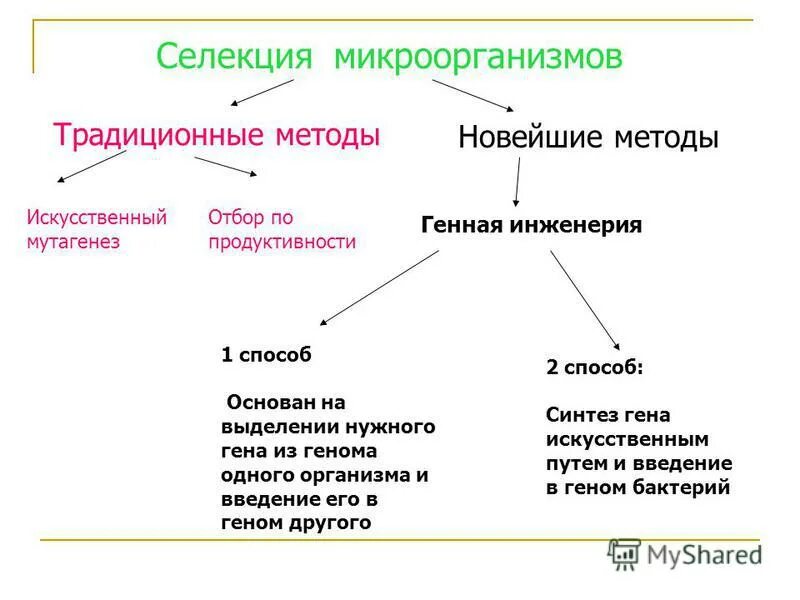 Селекция микроорганизмов

Традиционные методы

Новейшие методы

Искусственный мутагенез

Отбор по продуктивности

Генная инженерия

1 способ

Основан на выделении нужного гена из генома одного организма и введение его в геном другого

2 способ:

Синтез гена искусственным путем и введение в геном бактерий

MyShared